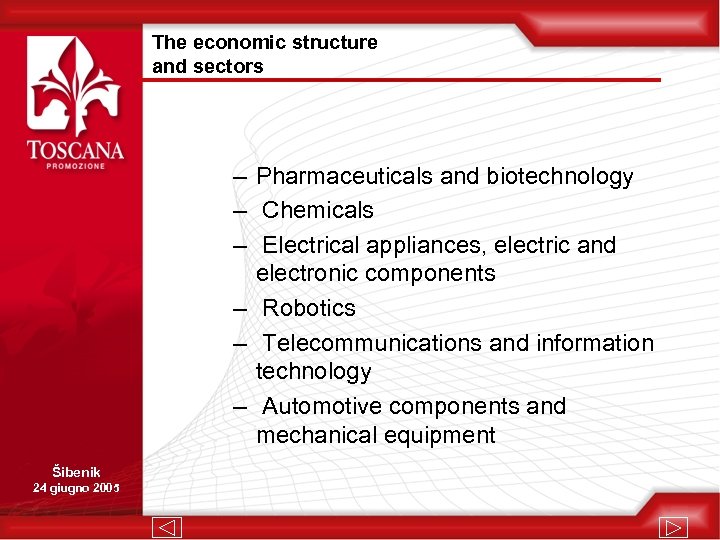 TOSCANA
PROMOZIONE

The economic structure and sectors

– Pharmaceuticals and biotechnology
– Chemicals
– Electrical appliances, electric and electronic components
– Robotics
– Telecommunications and information technology
– Automotive components and mechanical equipment

Šibenik
24 giugno 2005